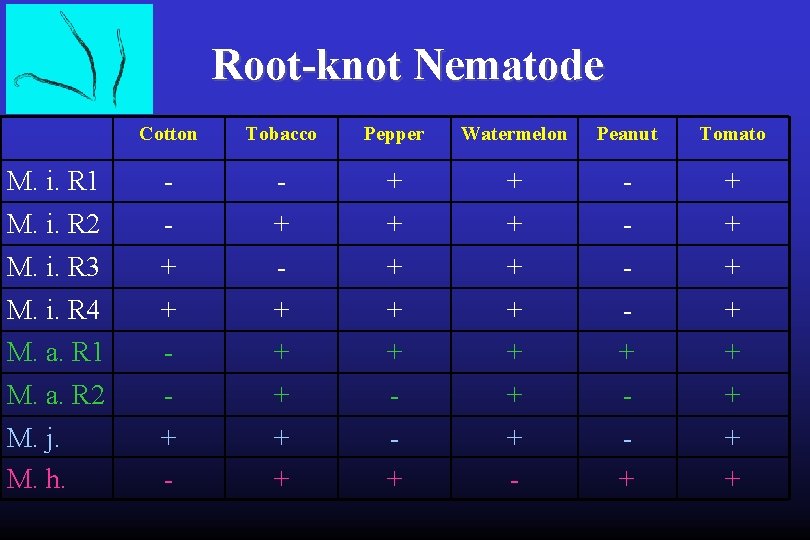 Root-knot Nematode

| | Cotton | Tobacco | Pepper | Watermelon | Peanut | Tomato |
|---|---|---|---|---|---|---|
| M. i. R1 | - | - | + | + | - | + |
| M. i. R2 | - | + | + | + | - | + |
| M. i. R3 | + | - | + | + | - | + |
| M. i. R4 | + | + | + | + | - | + |
| M. a. R1 | - | + | + | + | + | + |
| M. a. R2 | - | + | - | + | - | + |
| M. j. | + | + | - | + | - | + |
| M. h. | - | + | + | - | + | + |